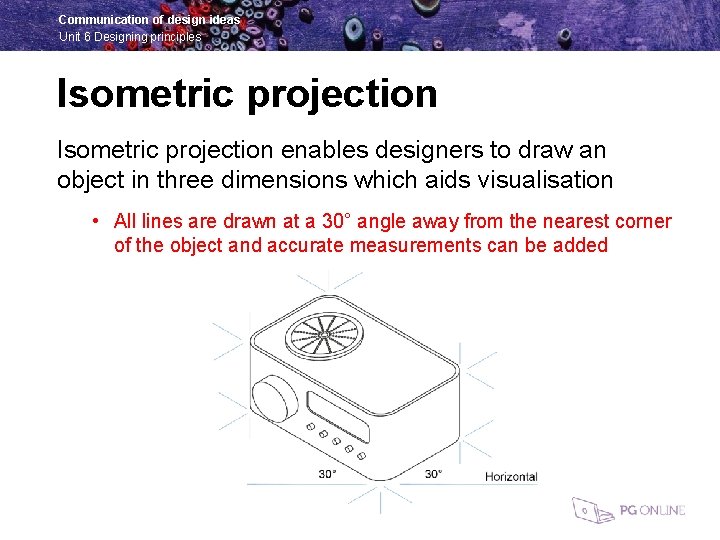 Communication of design ideas
Unit 6 Designing principles

Isometric projection

Isometric projection enables designers to draw an object in three dimensions which aids visualisation

• All lines are drawn at a 30° angle away from the nearest corner of the object and accurate measurements can be added

30°
30°
Horizontal

PG ONLINE